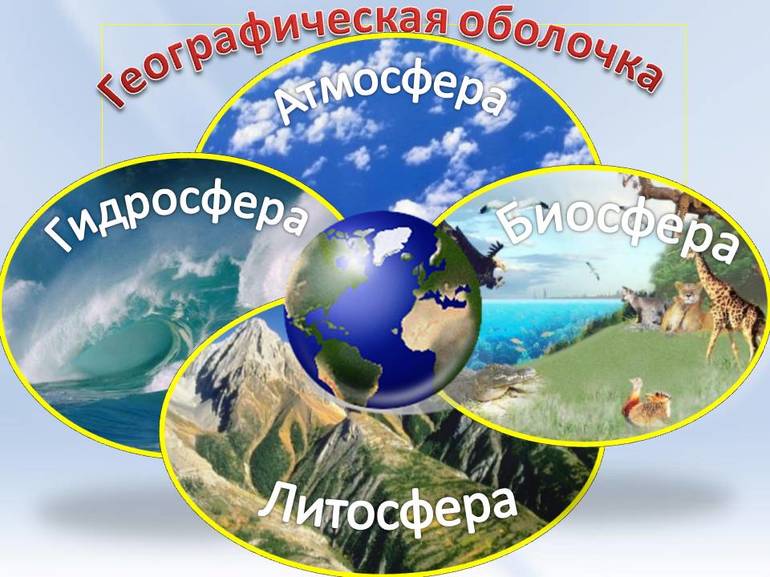 Географическая оболочка

Атмосфера

Гидросфера

Биосфера

Литосфера